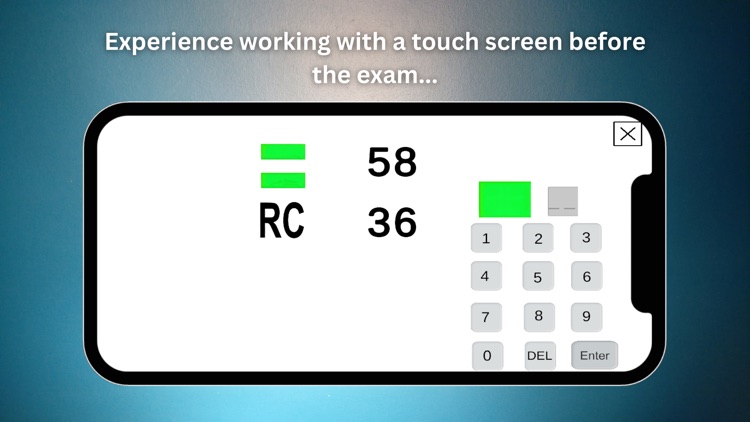 Experience working with a touch screen before the exam...

58

RC 36

1 2 3
4 5 6
7 8 9
0 DEL Enter